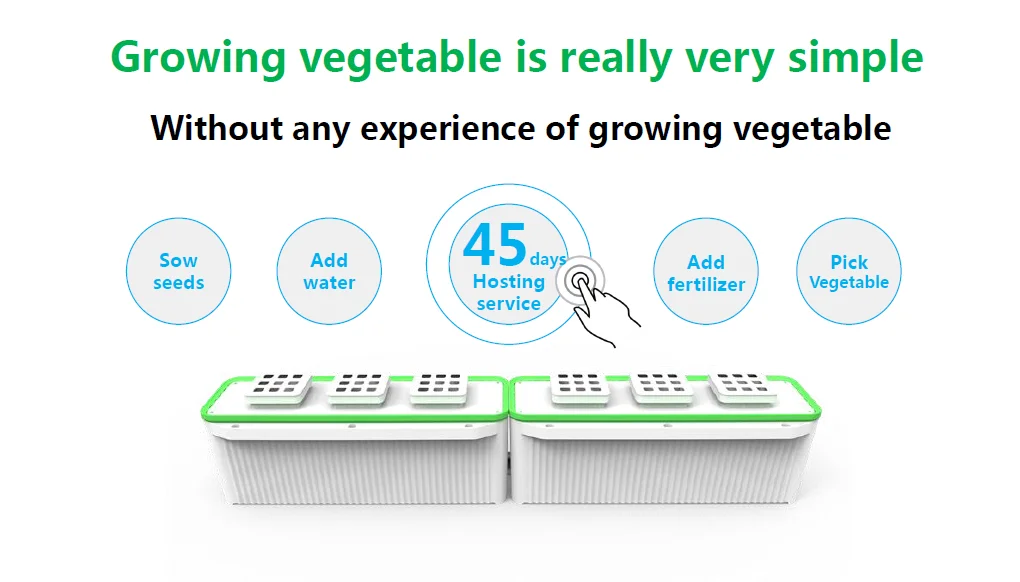 Growing vegetable is really very simple

Without any experience of growing vegetable

Sow seeds

Add water

45 days Hosting service

Add fertilizer

Pick Vegetable